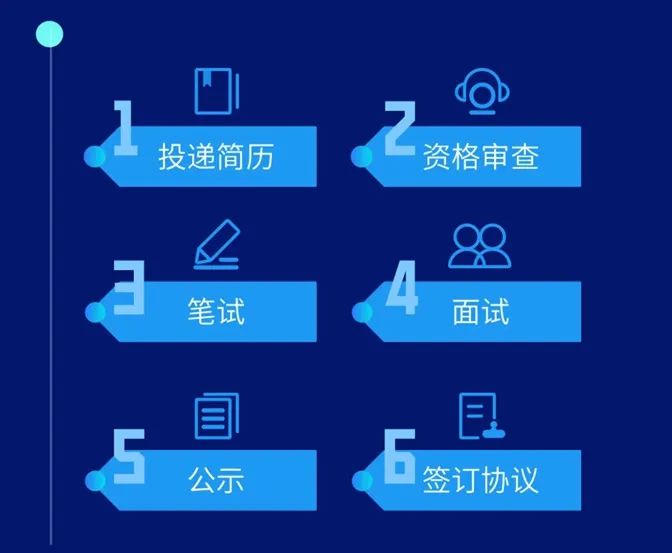 1 投递简历

2 资格审查

3 笔试

4 面试

5 公示

6 签订协议